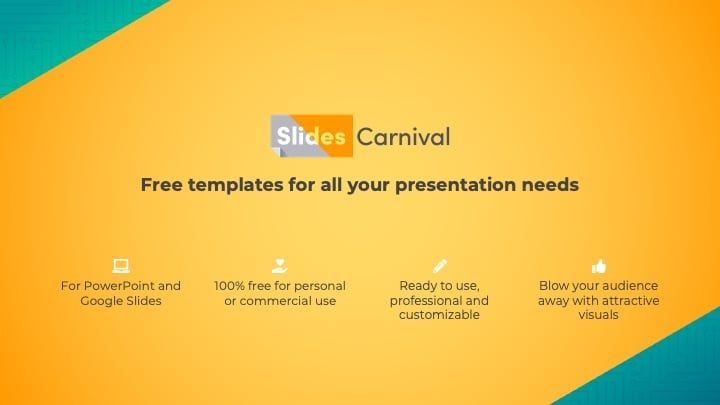 Slides Carnival

Free templates for all your presentation needs

For PowerPoint and Google Slides

100% free for personal or commercial use

Ready to use, professional and customizable

Blow your audience away with attractive visuals